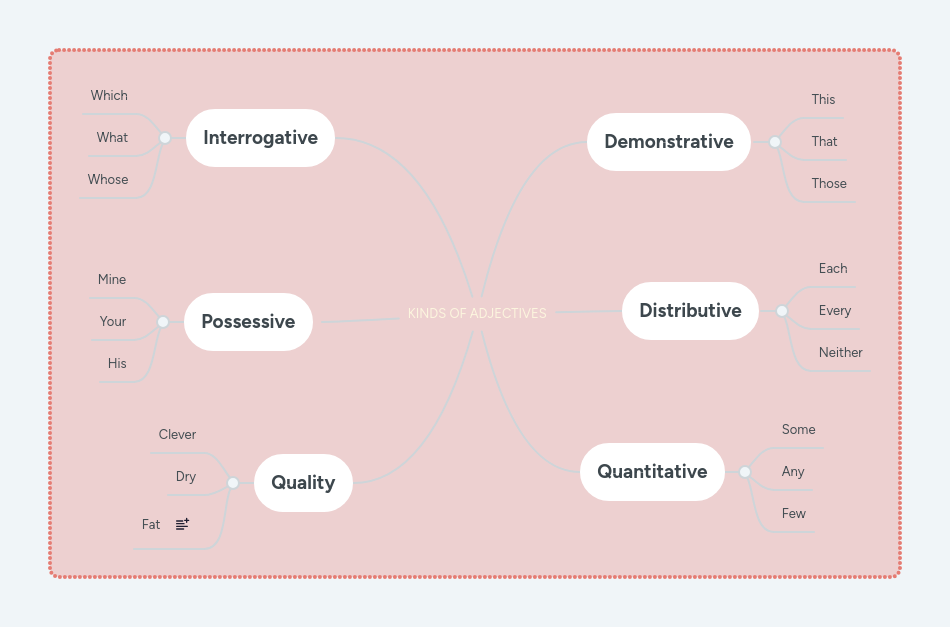 KINDS OF ADJECTIVES

Interrogative
Which
What
Whose

Possessive
Mine
Your
His

Quality
Clever
Dry
Fat

Demonstrative
This
That
Those

Distributive
Each
Every
Neither

Quantitative
Some
Any
Few